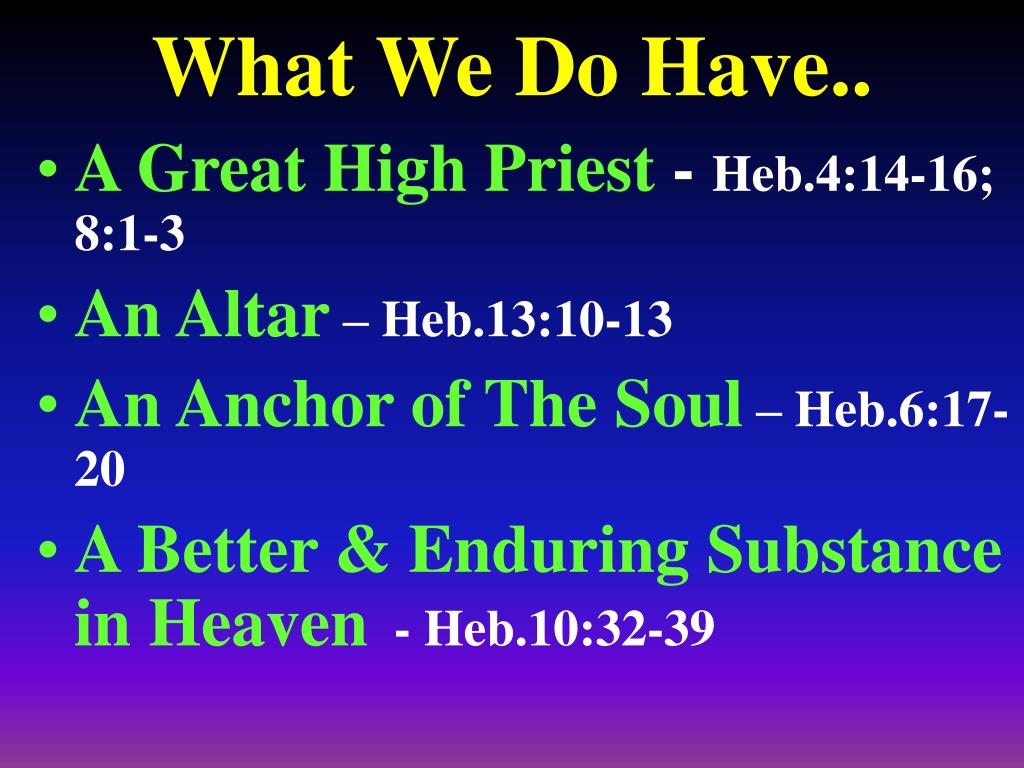 What We Do Have..

• A Great High Priest - Heb.4:14-16; 8:1-3
• An Altar – Heb.13:10-13
• An Anchor of The Soul – Heb.6:17-20
• A Better & Enduring Substance in Heaven - Heb.10:32-39